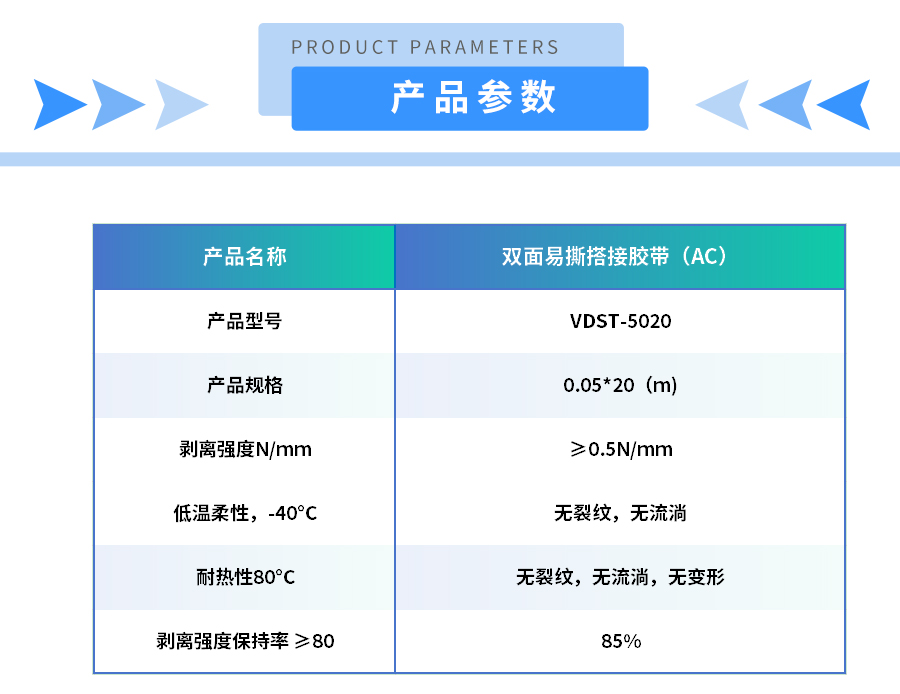 PRODUCT PARAMETERS

产品参数

| 产品名称 | 双面易撕搭接胶带（AC） |
|---|---|
| 产品型号 | VDST-5020 |
| 产品规格 | 0.05*20（m） |
| 剥离强度N/mm | ≥0.5N/mm |
| 低温柔性，-40°C | 无裂纹，无流淌 |
| 耐热性80°C | 无裂纹，无流淌，无变形 |
| 剥离强度保持率 ≥80 | 85% |